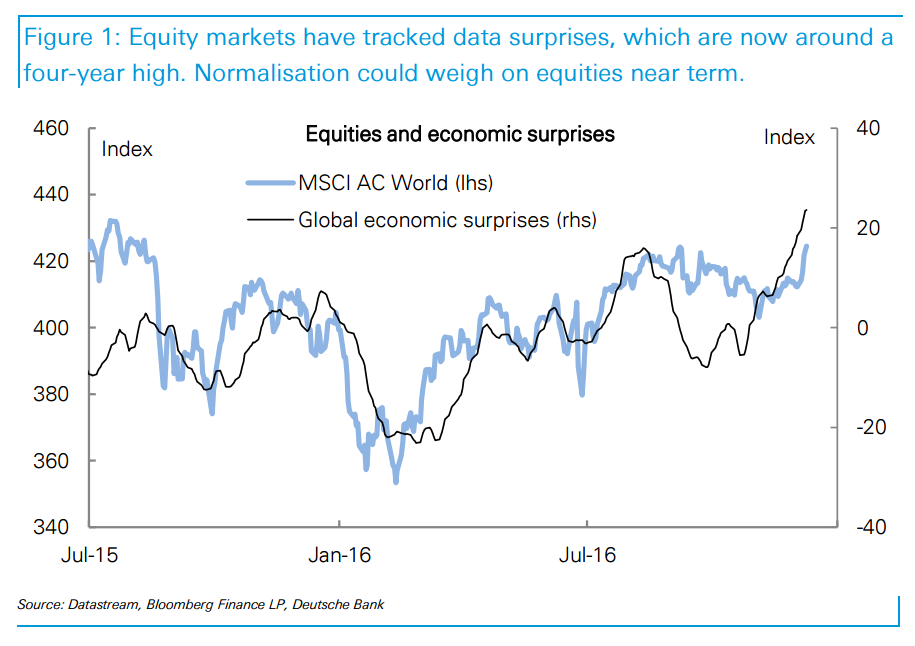 Figure 1: Equity markets have tracked data surprises, which are now around a four-year high. Normalisation could weigh on equities near term.

Equities and economic surprises

Index

Index

MSCI AC World (lhs)

Global economic surprises (rhs)

460
440
420
400
380
360
340

40
20
0
-20
-40

Jul-15
Jan-16
Jul-16

Source: Datastream, Bloomberg Finance LP, Deutsche Bank